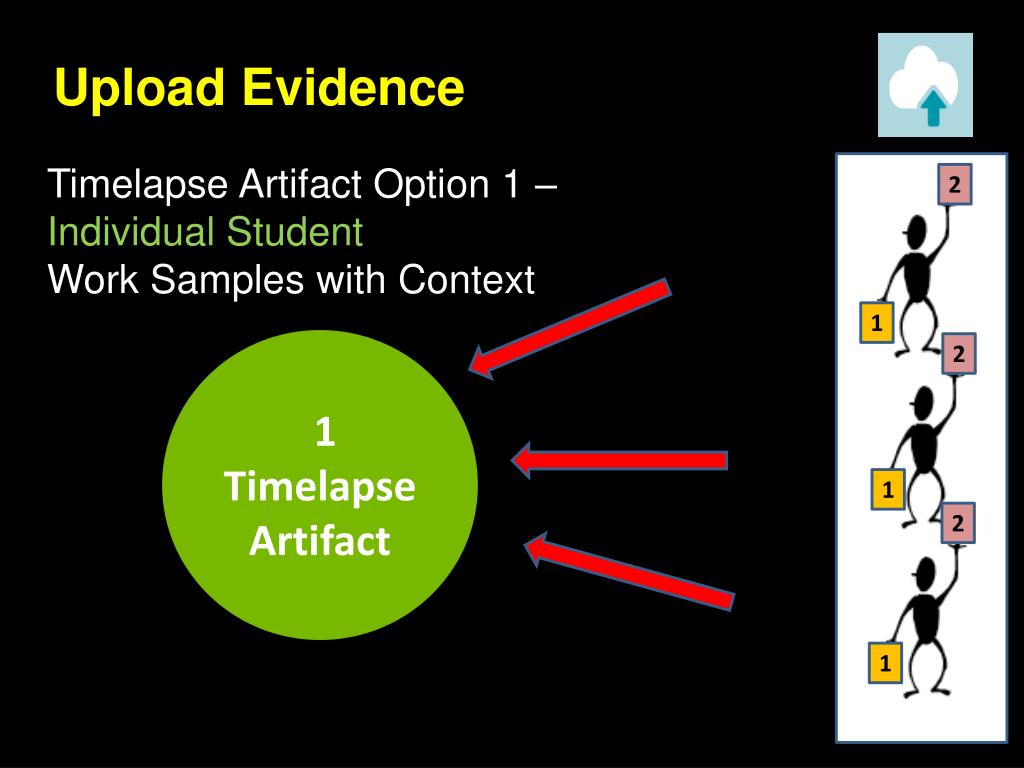 Upload Evidence

Timelapse Artifact Option 1 – Individual Student Work Samples with Context

1
Timelapse
Artifact

2
1
2
1
2
1